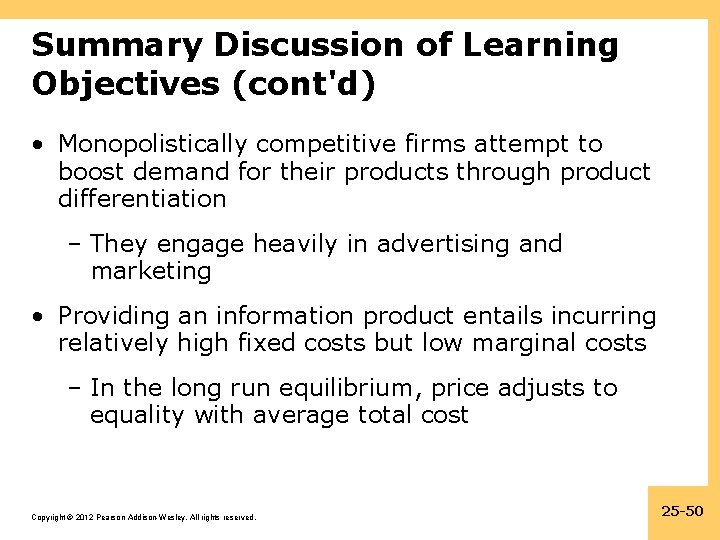 Summary Discussion of Learning Objectives (cont'd)

• Monopolistically competitive firms attempt to boost demand for their products through product differentiation

– They engage heavily in advertising and marketing

• Providing an information product entails incurring relatively high fixed costs but low marginal costs

– In the long run equilibrium, price adjusts to equality with average total cost

Copyright © 2012 Pearson Addison-Wesley. All rights reserved.

25-50